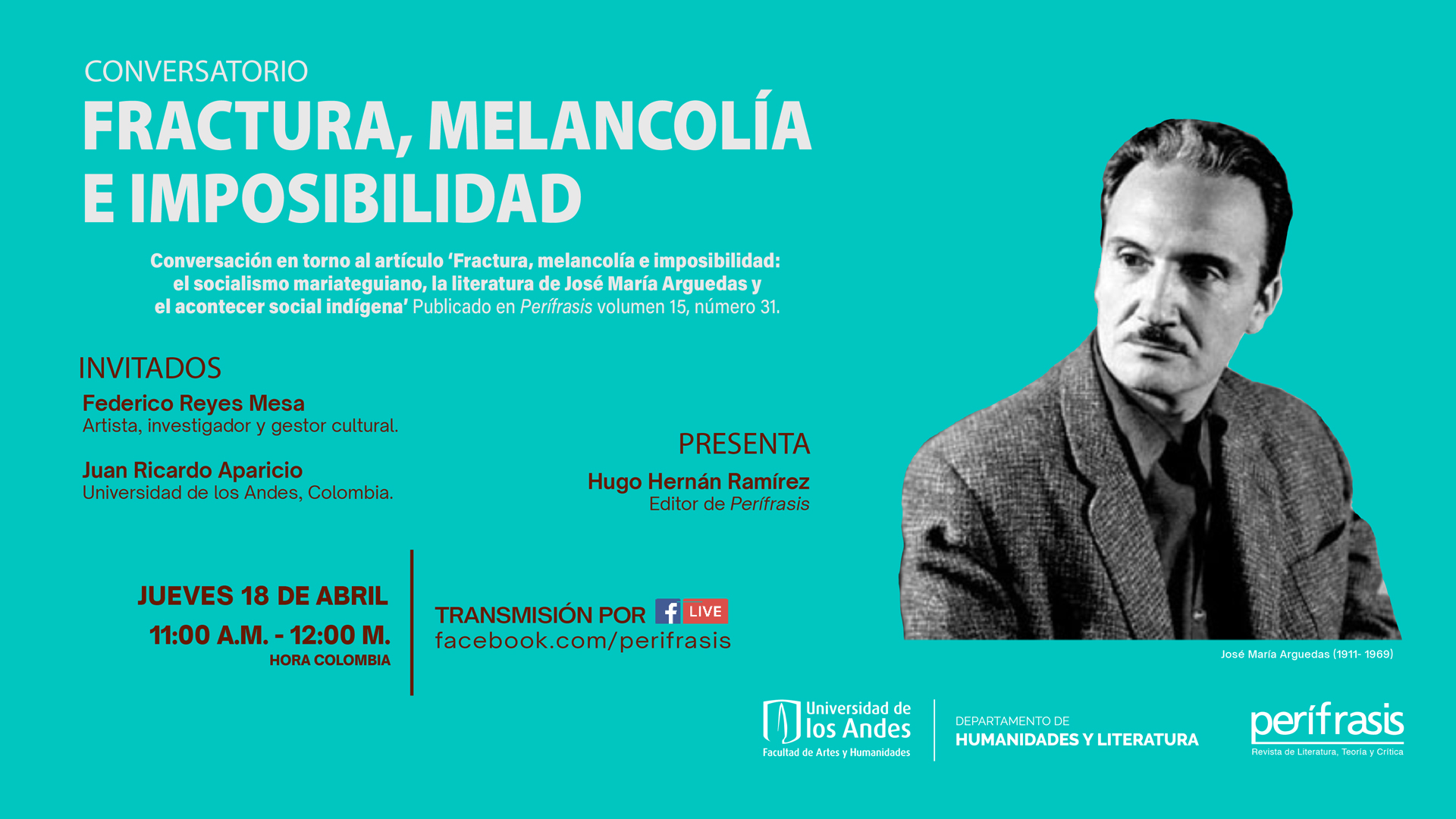 CONVERSATORIO
FRACTURA, MELANCOLÍA E IMPOSIBILIDAD

Conversación en torno al artículo 'Fractura, melancolía e imposibilidad: el socialismo mariateguiano, la literatura de José María Arguedas y el acontecer social indígena' Publicado en Perífrasis volumen 15, número 31.

INVITADOS
Federico Reyes Mesa
Artista, investigador y gestor cultural.

Juan Ricardo Aparicio
Universidad de los Andes, Colombia.

PRESENTA
Hugo Hernán Ramírez
Editor de Perífrasis

JUEVES 18 DE ABRIL
11:00 A.M. - 12:00 M.
HORA COLOMBIA

TRANSMISIÓN POR LIVE
facebook.com/perifrasis

José María Arguedas (1911- 1969)

Universidad de los Andes
Facultad de Artes y Humanidades

DEPARTAMENTO DE
HUMANIDADES Y LITERATURA

perífrasis
Revista de Literatura, Teoría y Crítica